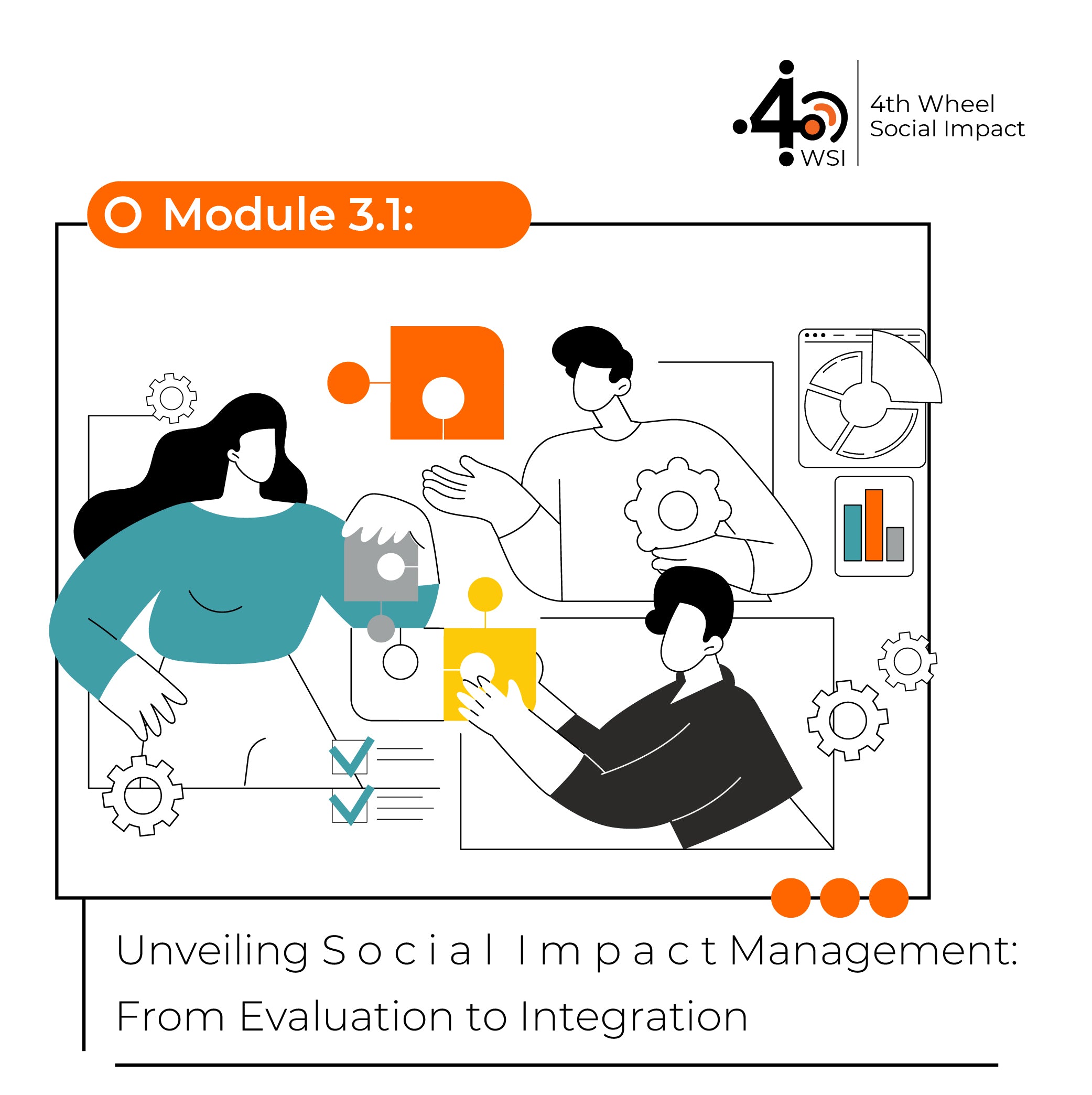 4 WSI

4th Wheel
Social Impact

Module 3.1:

Unveiling Social Impact Management:
From Evaluation to Integration